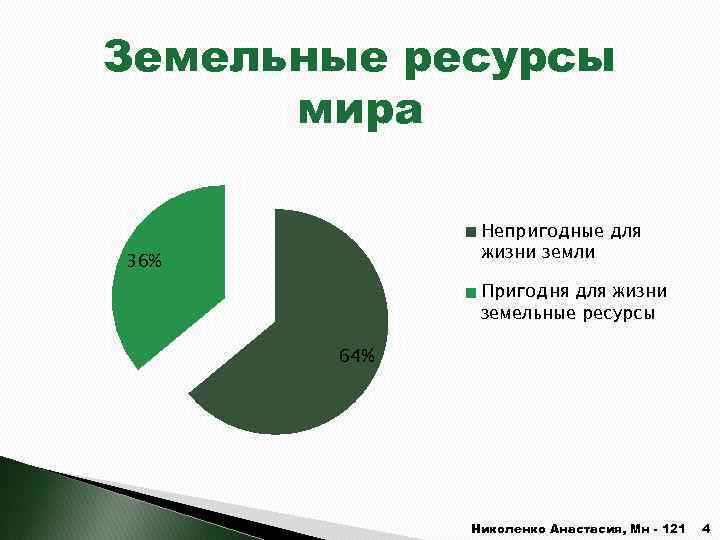 Земельные ресурсы мира

36%

64%

Непригодные для жизни земли

Пригодня для жизни земельные ресурсы

Николенко Анастасия, Мн - 121 4